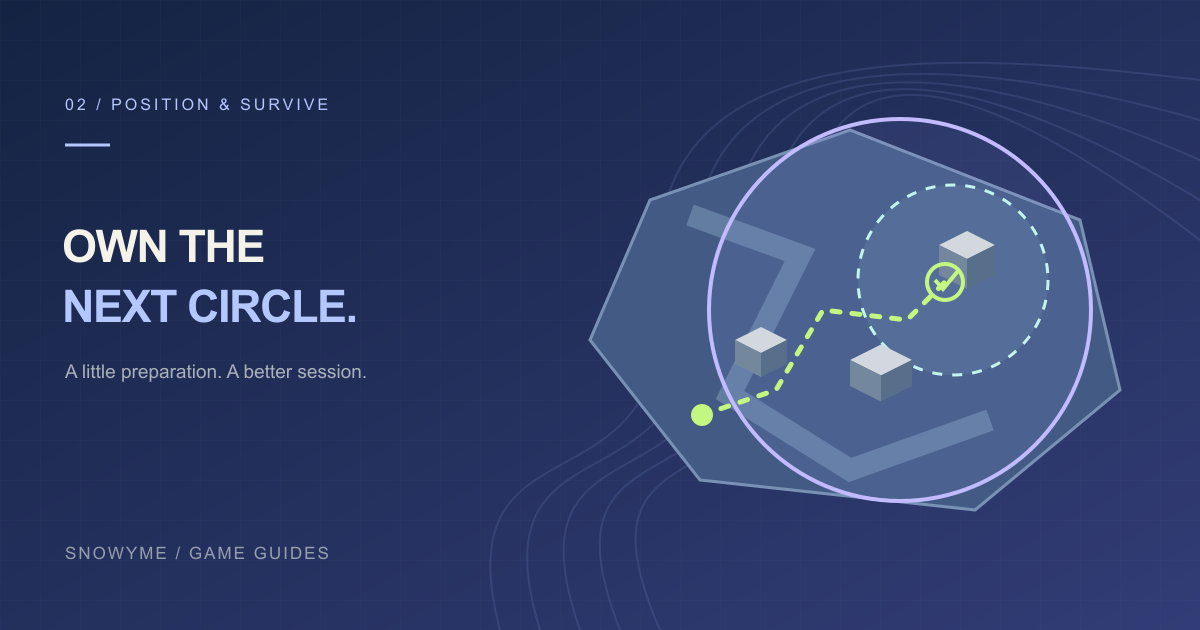 02 / POSITION & SURVIVE

OWN THE
NEXT CIRCLE.

A little preparation. A better session.

SNOWYME / GAME GUIDES